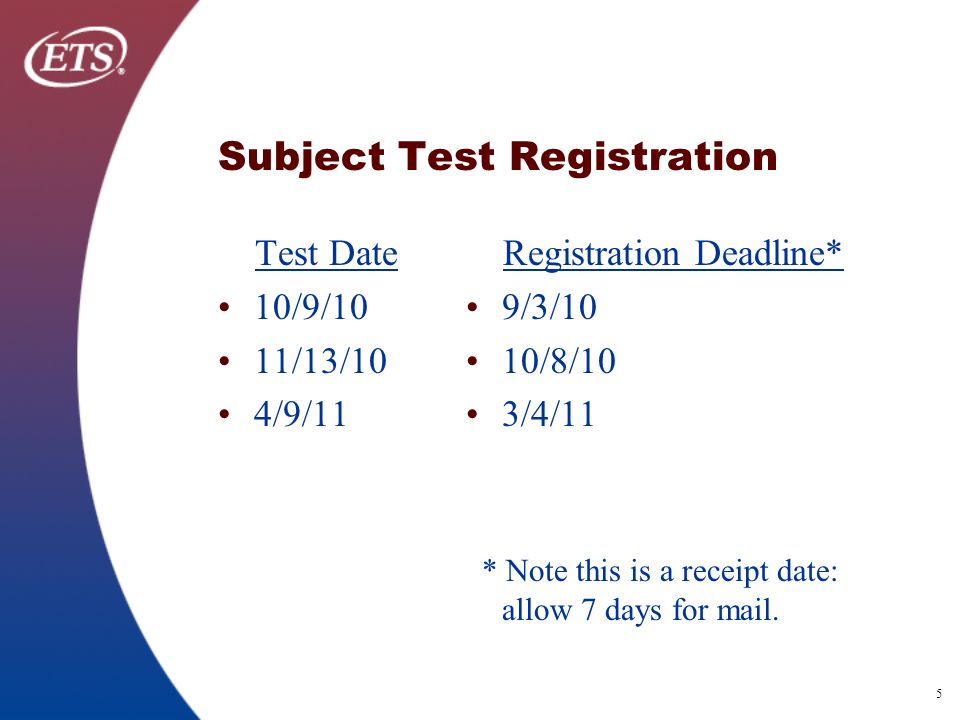 ETS®

Subject Test Registration

Test Date
• 10/9/10
• 11/13/10
• 4/9/11

Registration Deadline*
• 9/3/10
• 10/8/10
• 3/4/11

* Note this is a receipt date: allow 7 days for mail.

5